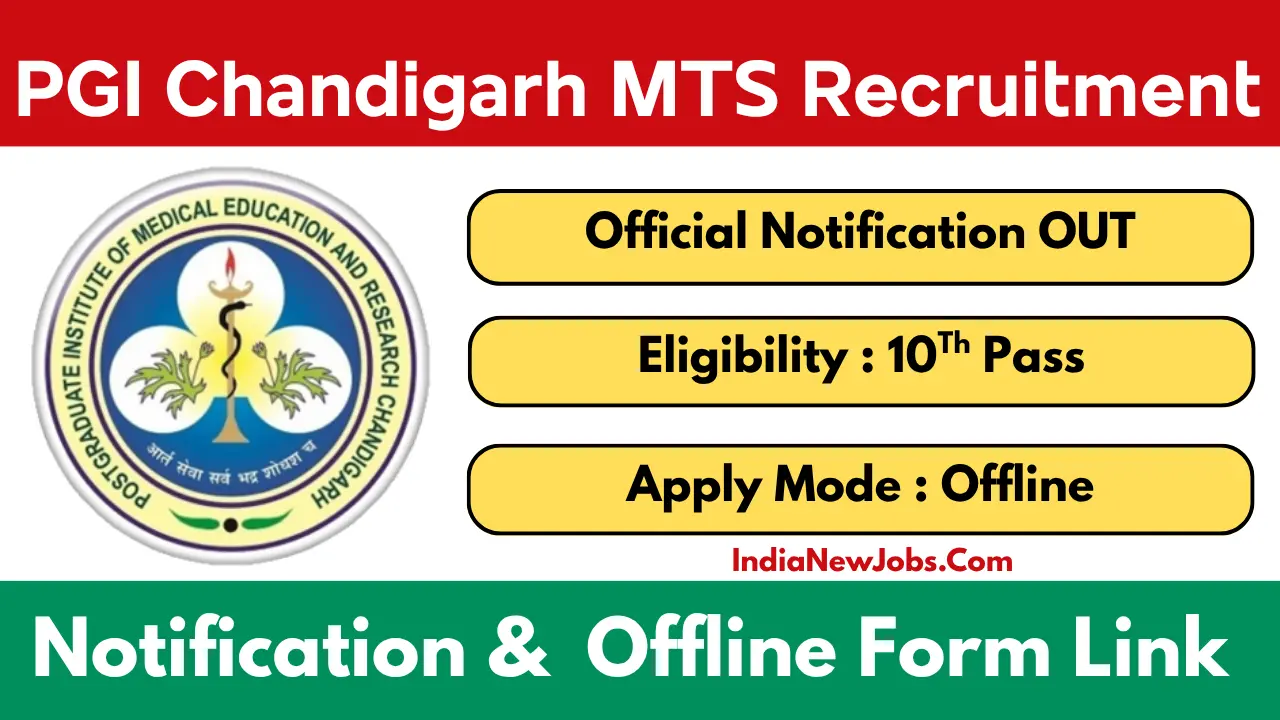 PGI Chandigarh MTS Recruitment

POSTGRADUATE INSTITUTE OF MEDICAL EDUCATION AND RESEARCH CHANDIGARH

आर्त सेवा सर्व भद्र शोधश्च

Official Notification OUT

Eligibility : 10$^{Th}$ Pass

Apply Mode : Offline

IndiaNewJobs.Com

Notification & Offline Form Link